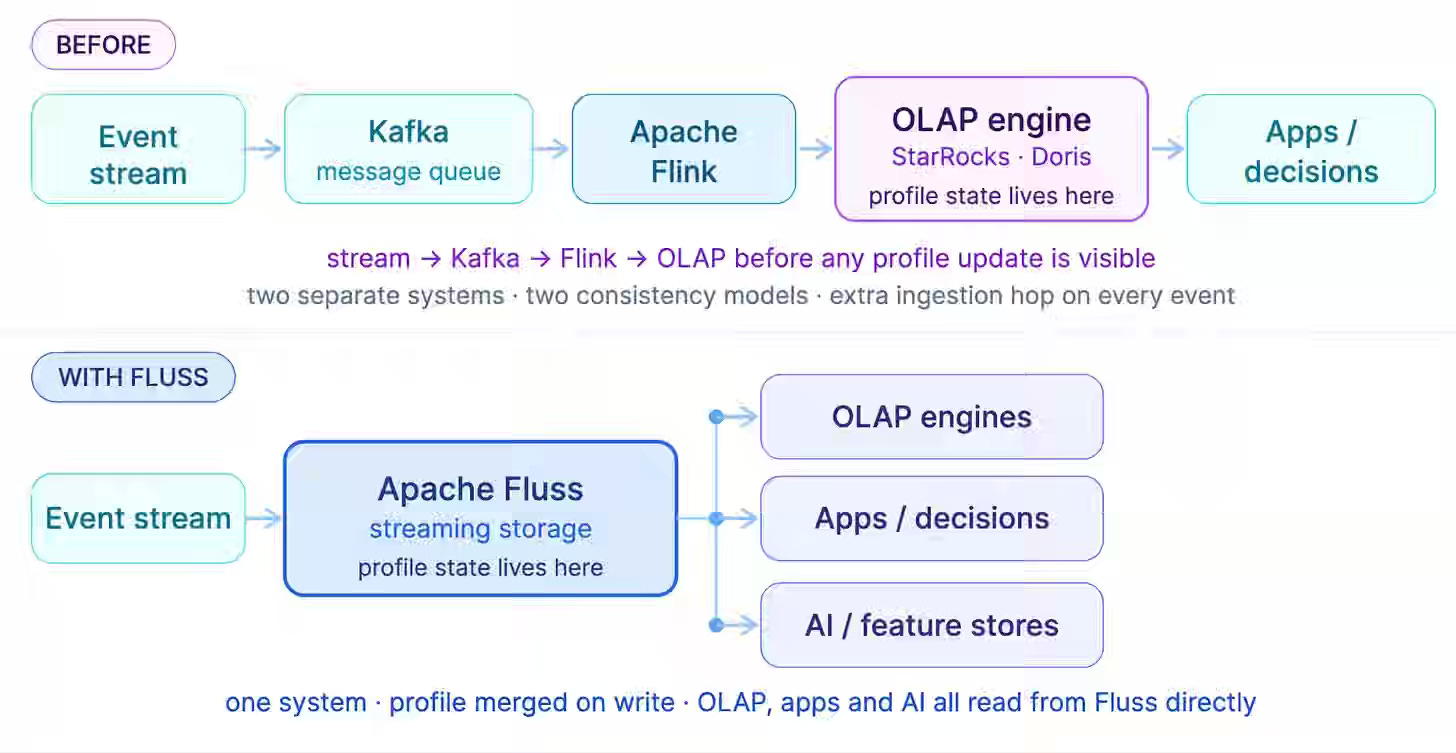 BEFORE

Event stream

Kafka
message queue

Apache Flink

OLAP engine
StarRocks · Doris
profile state lives here

Apps / decisions

stream → Kafka → Flink → OLAP before any profile update is visible
two separate systems · two consistency models · extra ingestion hop on every event

WITH FLUSS

Event stream

Apache Fluss
streaming storage
profile state lives here

OLAP engines

Apps / decisions

AI / feature stores

one system · profile merged on write · OLAP, apps and AI all read from Fluss directly